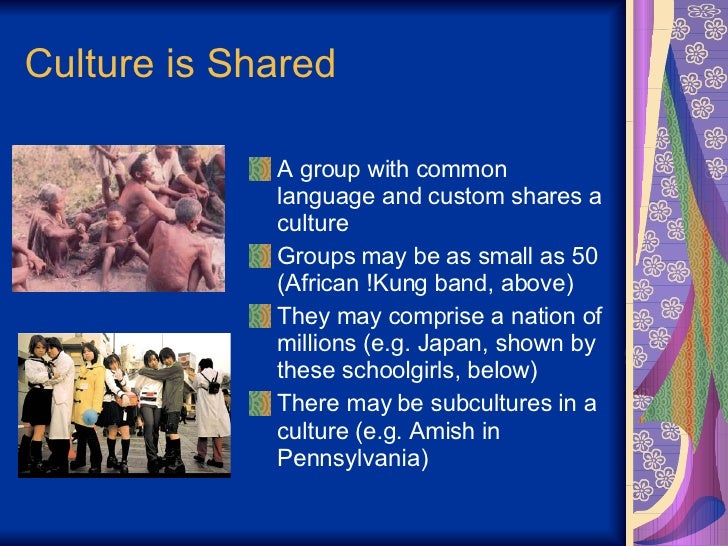 Culture is Shared

A group with common language and custom shares a culture

Groups may be as small as 50 (African !Kung band, above)

They may comprise a nation of millions (e.g. Japan, shown by these schoolgirls, below)

There may be subcultures in a culture (e.g. Amish in Pennsylvania)